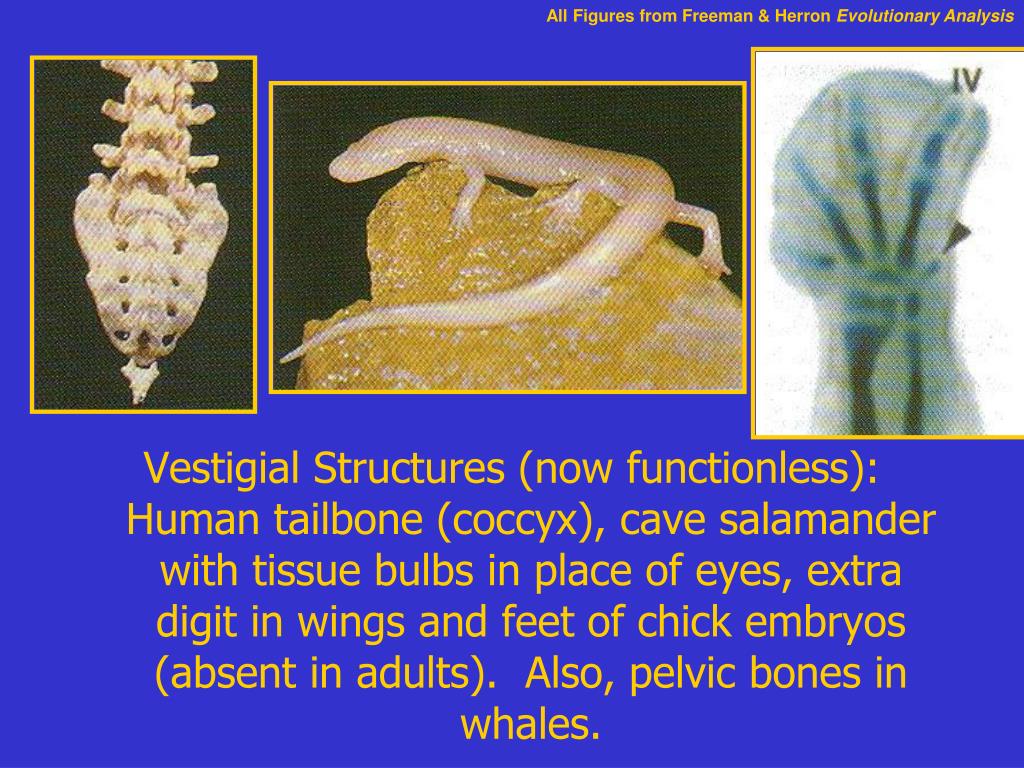 All Figures from Freeman & Herron Evolutionary Analysis

IV

Vestigial Structures (now functionless): Human tailbone (coccyx), cave salamander with tissue bulbs in place of eyes, extra digit in wings and feet of chick embryos (absent in adults). Also, pelvic bones in whales.